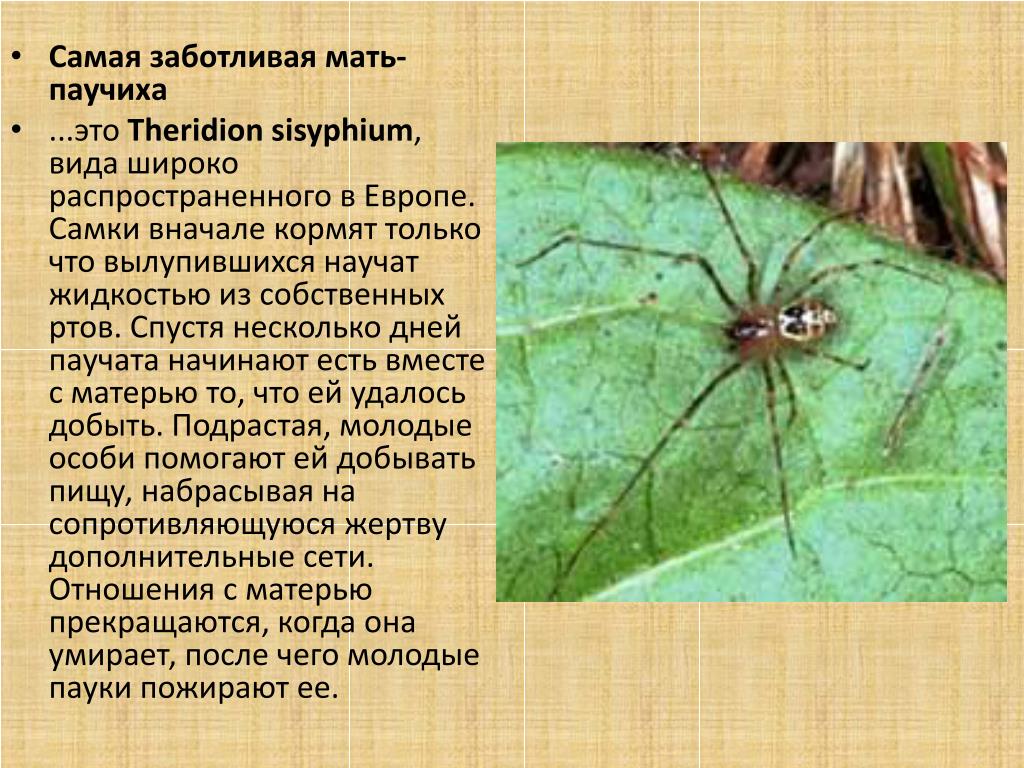 • Самая заботливая мать-паучиха
• ...это Theridion sisyphium, вида широко распространенного в Европе. Самки вначале кормят только что вылупившихся научат жидкостью из собственных ртов. Спустя несколько дней паучата начинают есть вместе с матерью то, что ей удалось добыть. Подрастая, молодые особи помогают ей добывать пищу, набрасывая на сопротивляющуюся жертву дополнительные сети. Отношения с матерью прекращаются, когда она умирает, после чего молодые пауки пожирают ее.